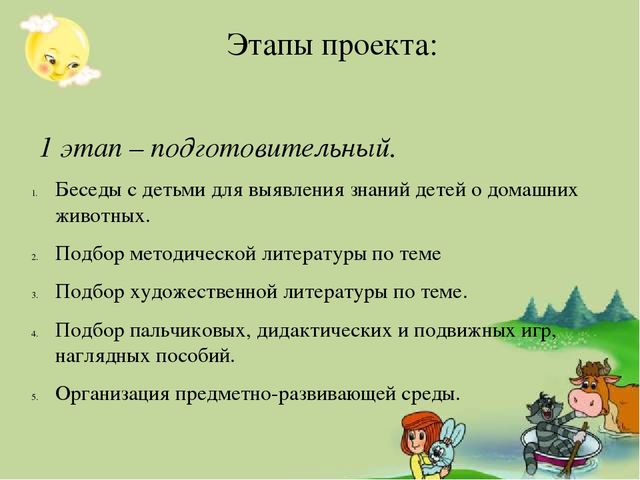 Этапы проекта:

1 этап – подготовительный.

1. Беседы с детьми для выявления знаний детей о домашних животных.

2. Подбор методической литературы по теме

3. Подбор художественной литературы по теме.

4. Подбор пальчиковых, дидактических и подвижных игр, наглядных пособий.

5. Организация предметно-развивающей среды.